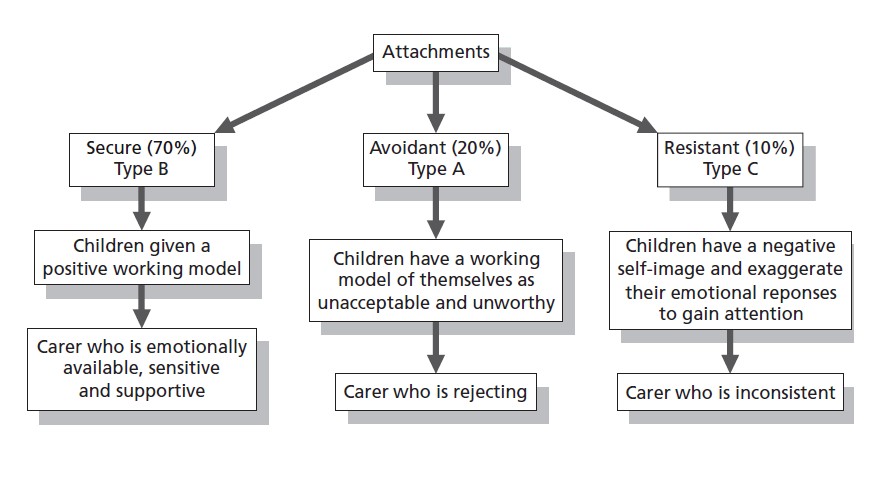 Attachments

Secure (70%)
Type B

Children given a positive working model

Carer who is emotionally available, sensitive and supportive

Avoidant (20%)
Type A

Children have a working model of themselves as unacceptable and unworthy

Carer who is rejecting

Resistant (10%)
Type C

Children have a negative self-image and exaggerate their emotional reponses to gain attention

Carer who is inconsistent